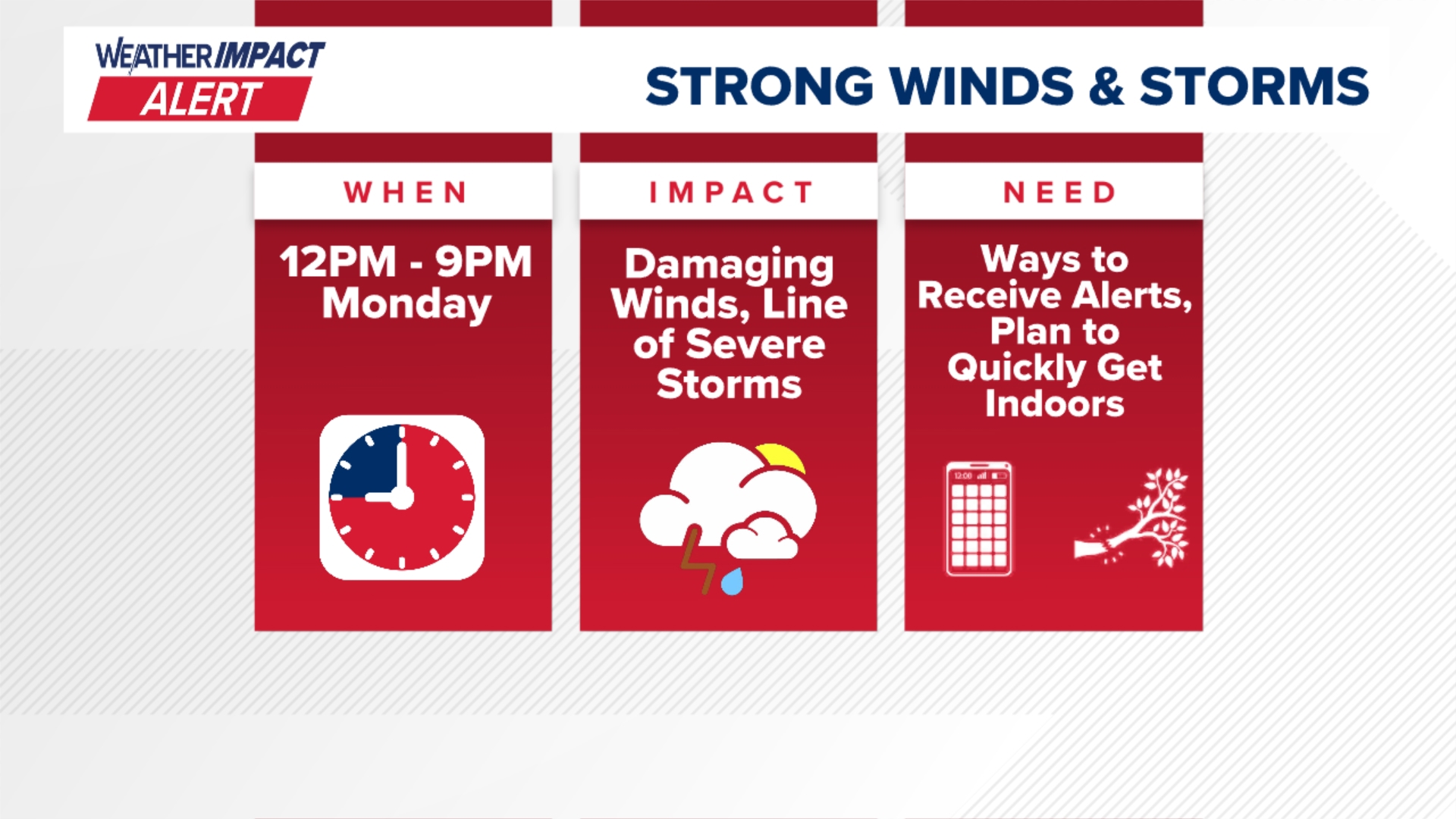 WEATHER IMPACT
ALERT

STRONG WINDS & STORMS

WHEN

12PM - 9PM
Monday

IMPACT

Damaging Winds, Line of Severe Storms

NEED

Ways to Receive Alerts, Plan to Quickly Get Indoors